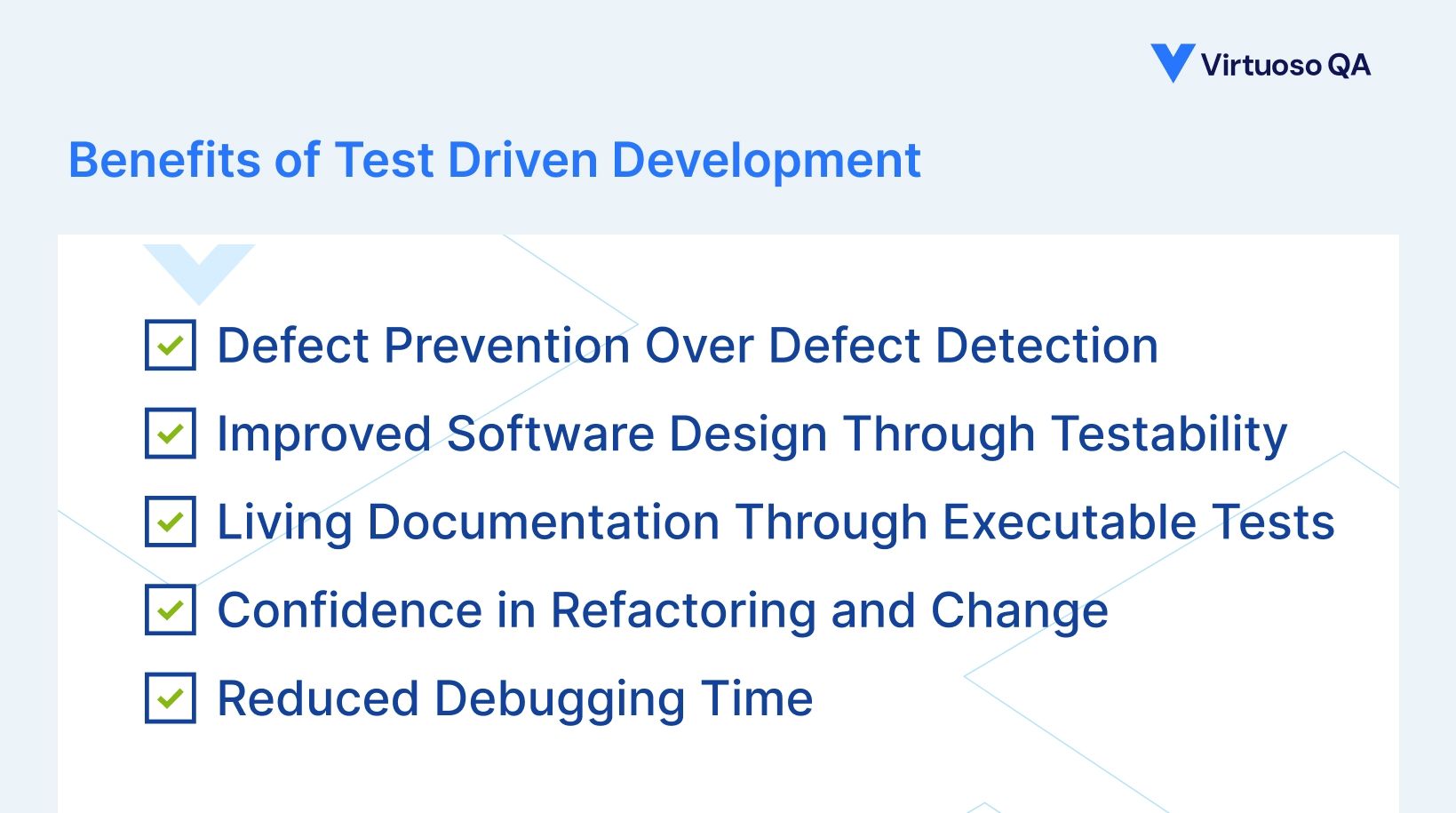 Virtuoso QA

Benefits of Test Driven Development

Defect Prevention Over Defect Detection

Improved Software Design Through Testability

Living Documentation Through Executable Tests

Confidence in Refactoring and Change

Reduced Debugging Time